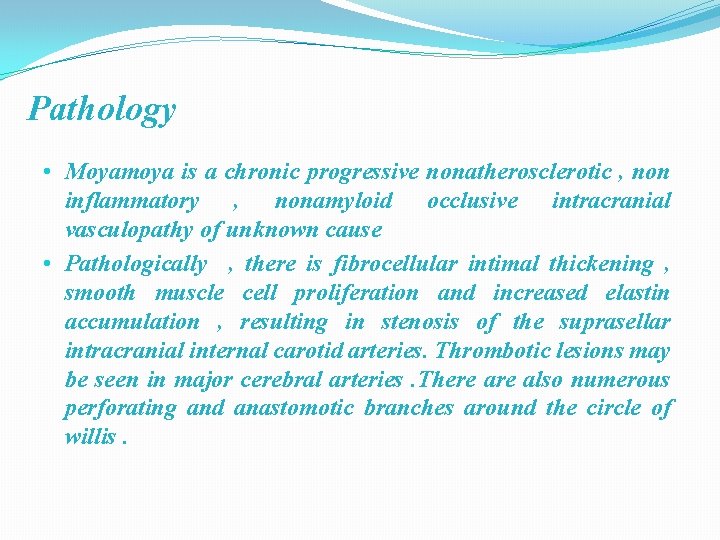 Pathology

• Moyamoya is a chronic progressive nonatherosclerotic , non inflammatory , nonamyloid occlusive intracranial vasculopathy of unknown cause

• Pathologically , there is fibrocellular intimal thickening , smooth muscle cell proliferation and increased elastin accumulation , resulting in stenosis of the suprasellar intracranial internal carotid arteries. Thrombotic lesions may be seen in major cerebral arteries .There are also numerous perforating and anastomotic branches around the circle of willis .